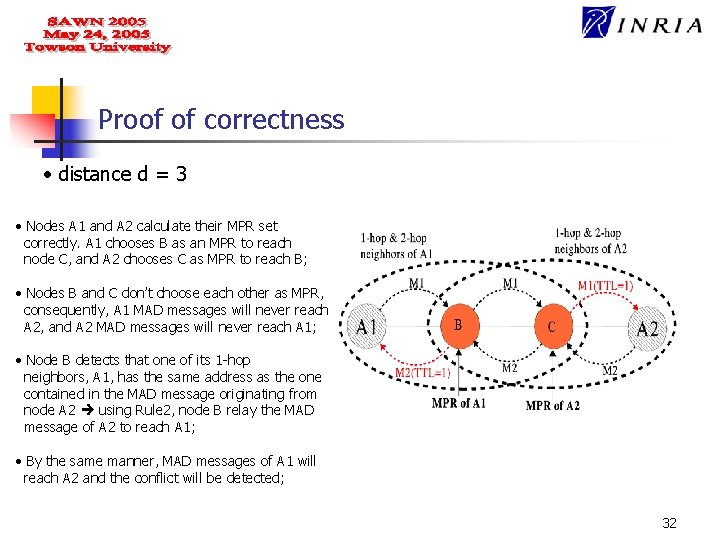 SAWN 2005
May 24, 2005
Towson University

INRIA

Proof of correctness

• distance d = 3

• Nodes A1 and A2 calculate their MPR set correctly. A1 chooses B as an MPR to reach node C, and A2 chooses C as MPR to reach B;

• Nodes B and C don't choose each other as MPR, consequently, A1 MAD messages will never reach A2, and A2 MAD messages will never reach A1;

• Node B detects that one of its 1-hop neighbors, A1, has the same address as the one contained in the MAD message originating from node A2 ➔ using Rule2, node B relay the MAD message of A2 to reach A1;

• By the same manner, MAD messages of A1 will reach A2 and the conflict will be detected;

1-hop & 2-hop neighbors of A1

1-hop & 2-hop neighbors of A2

M1

M1

M1(TTL=1)

A1

B

C

A2

M2(TTL=1)

M2

M2

MPR of A1

MPR of A2

32